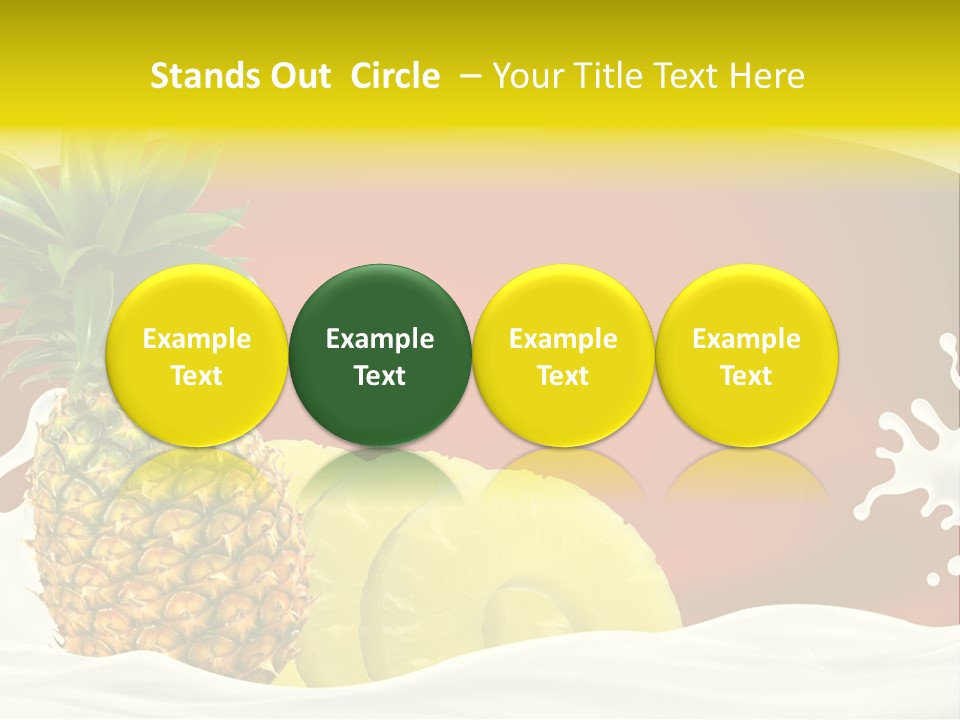 Stands Out Circle – Your Title Text Here

Example Text

Example Text

Example Text

Example Text